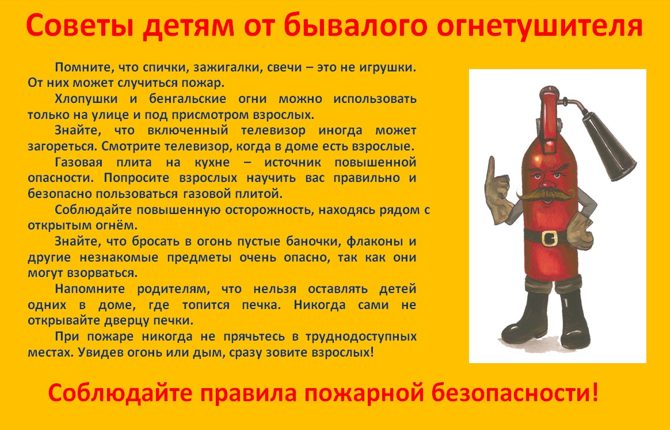 Советы детям от бывалого огнетушителя

Помните, что спички, зажигалки, свечи – это не игрушки. От них может случиться пожар.

Хлопушки и бенгальские огни можно использовать только на улице и под присмотром взрослых.

Знайте, что включенный телевизор иногда может загореться. Смотрите телевизор, когда в доме есть взрослые.

Газовая плита на кухне – источник повышенной опасности. Попросите взрослых научить вас правильно и безопасно пользоваться газовой плитой.

Соблюдайте повышенную осторожность, находясь рядом с открытым огнём.

Знайте, что бросать в огонь пустые баночки, флаконы и другие незнакомые предметы очень опасно, так как они могут взорваться.

Напомните родителям, что нельзя оставлять детей одних в доме, где топится печка. Никогда сами не открывайте дверцу печки.

При пожаре никогда не прячьтесь в труднодоступных местах. Увидев огонь или дым, сразу зовите взрослых!

Соблюдайте правила пожарной безопасности!